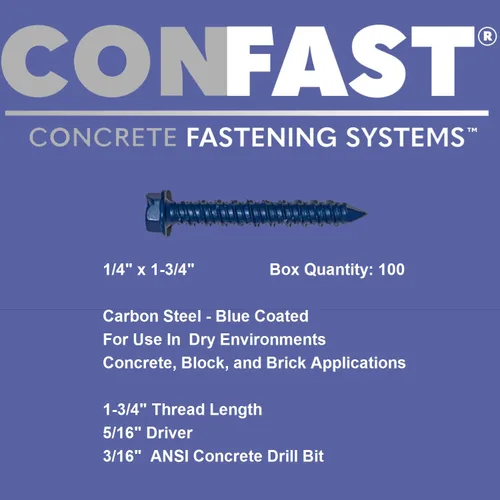 CONFAST®

CONCRETE FASTENING SYSTEMS™

1/4" x 1-3/4"     Box Quantity: 100

Carbon Steel - Blue Coated
For Use In Dry Environments
Concrete, Block, and Brick Applications

1-3/4" Thread Length
5/16" Driver
3/16" ANSI Concrete Drill Bit